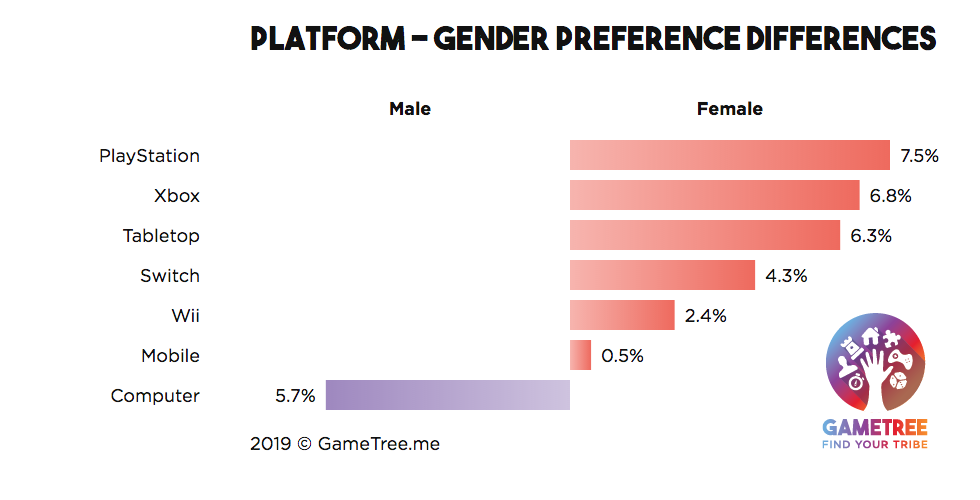 PLATFORM – GENDER PREFERENCE DIFFERENCES

Male

Female

PlayStation 7.5%

Xbox 6.8%

Tabletop 6.3%

Switch 4.3%

Wii 2.4%

Mobile 0.5%

Computer 5.7%

2019 © GameTree.me

GAMETREE
FIND YOUR TRIBE